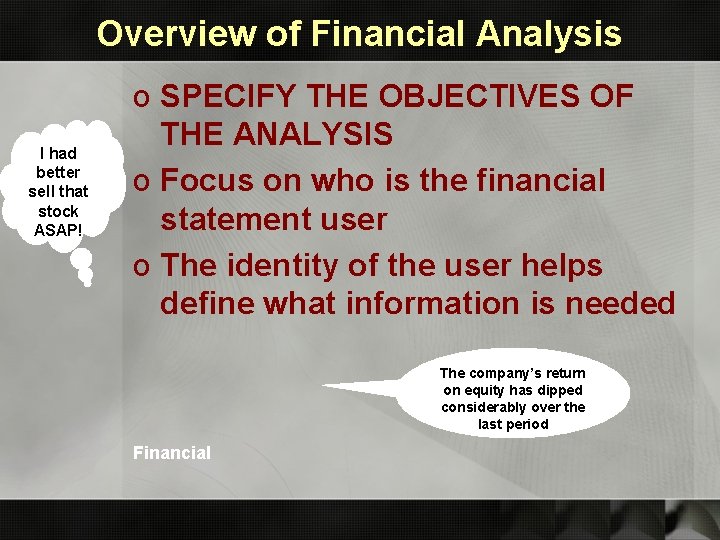 Overview of Financial Analysis

o SPECIFY THE OBJECTIVES OF THE ANALYSIS

o Focus on who is the financial statement user

o The identity of the user helps define what information is needed

I had better sell that stock ASAP!

The company's return on equity has dipped considerably over the last period

Financial